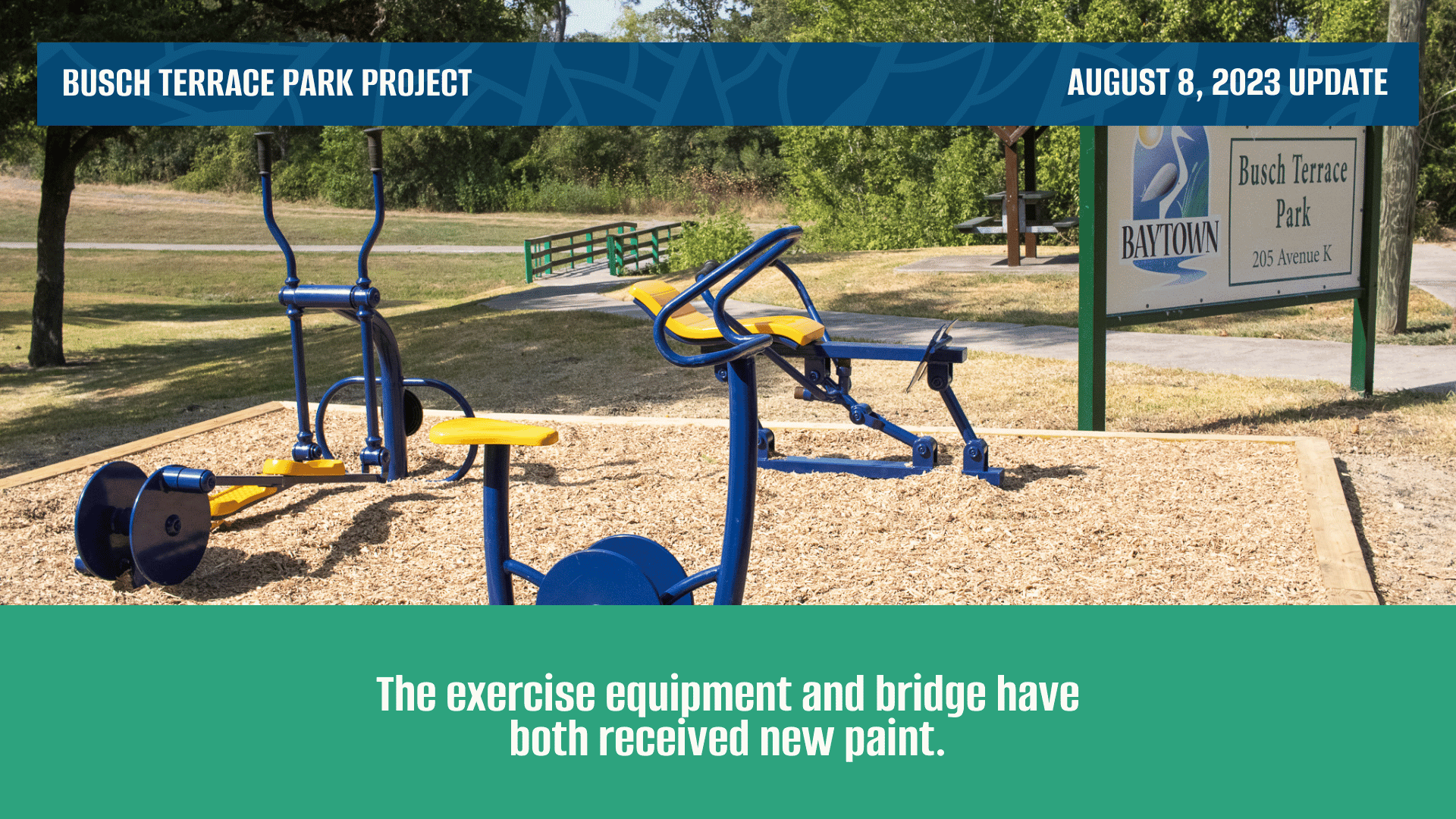 BUSCH TERRACE PARK PROJECT

AUGUST 8, 2023 UPDATE

BAYTOWN

Busch Terrace Park

205 Avenue K

The exercise equipment and bridge have both received new paint.